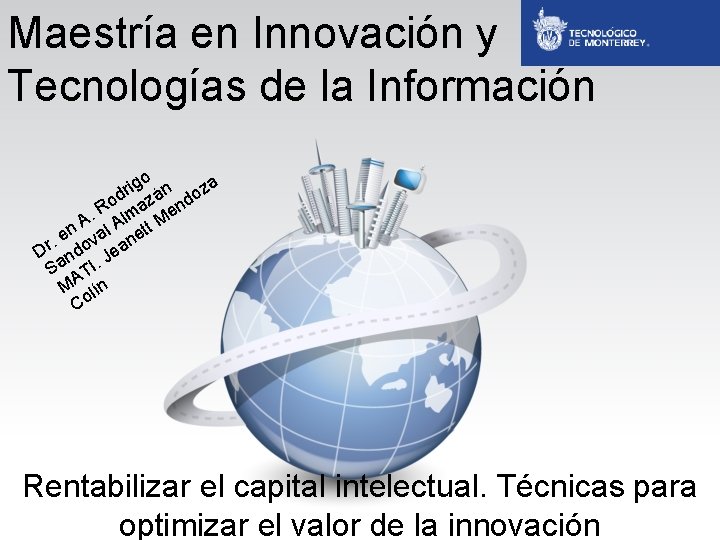 Maestría en Innovación y Tecnologías de la Información

TECNOLÓGICO DE MONTERREY.

Dr. en A. Rodrigo Sandoval Almazán
MATI. Jeanett Mendoza Colín

Rentabilizar el capital intelectual. Técnicas para optimizar el valor de la innovación